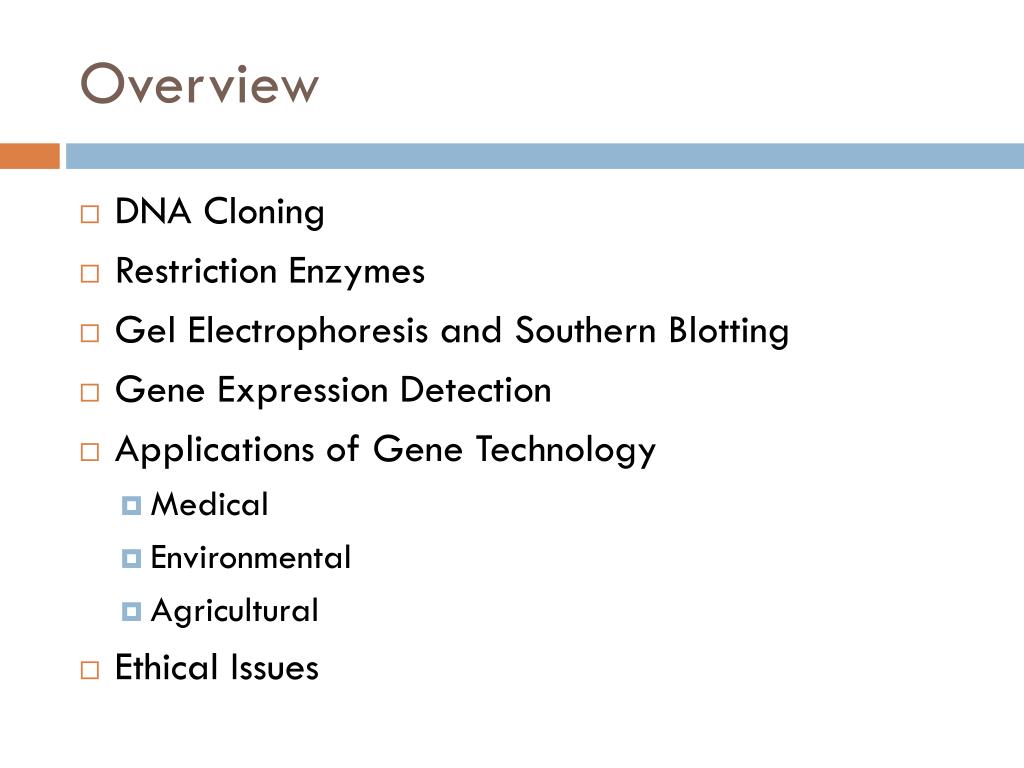 Overview

DNA Cloning
Restriction Enzymes
Gel Electrophoresis and Southern Blotting
Gene Expression Detection
Applications of Gene Technology
Medical
Environmental
Agricultural
Ethical Issues